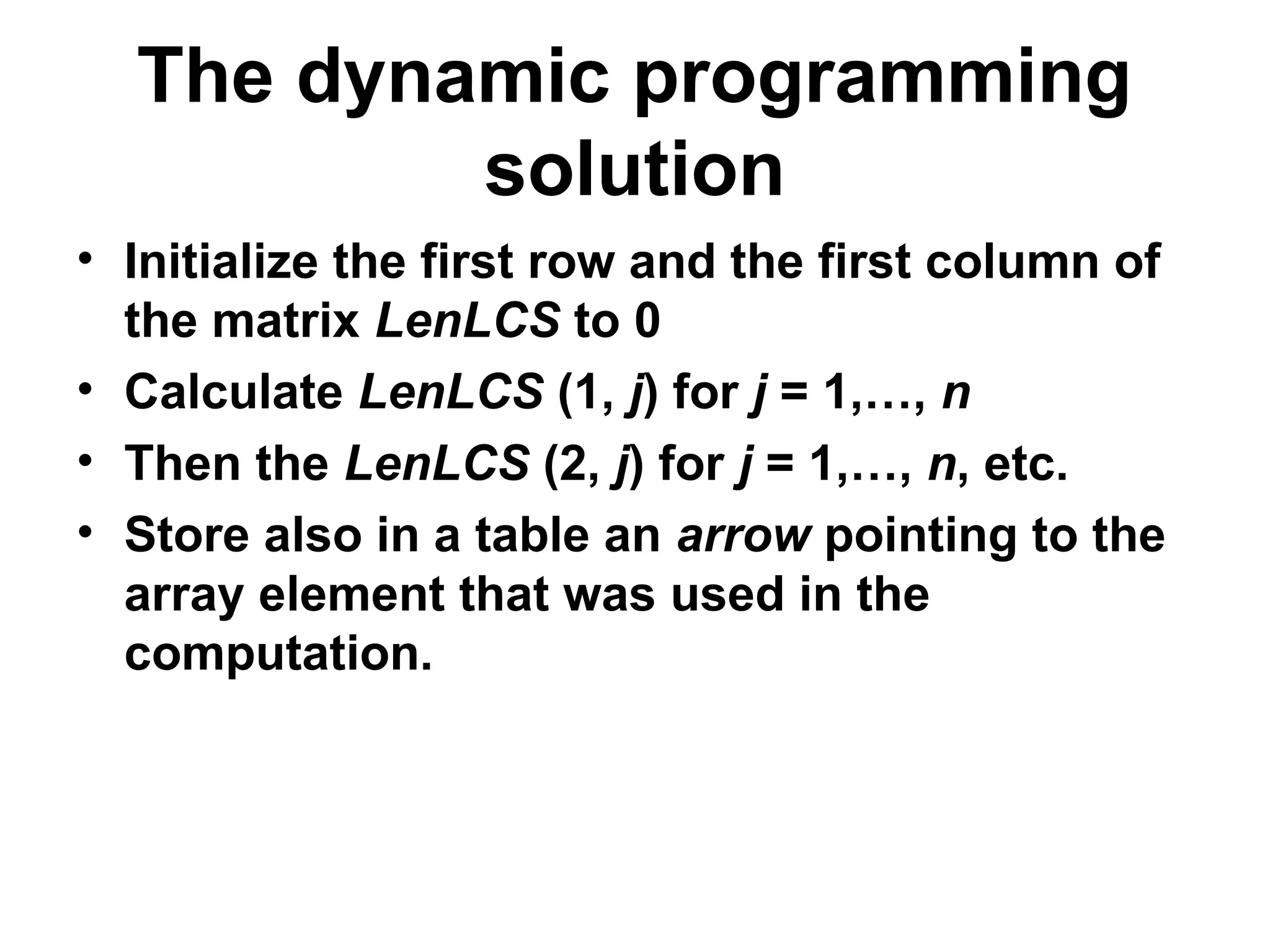 The dynamic programming solution

• Initialize the first row and the first column of the matrix LenLCS to 0
• Calculate LenLCS (1, j) for j = 1,…, n
• Then the LenLCS (2, j) for j = 1,…, n, etc.
• Store also in a table an arrow pointing to the array element that was used in the computation.